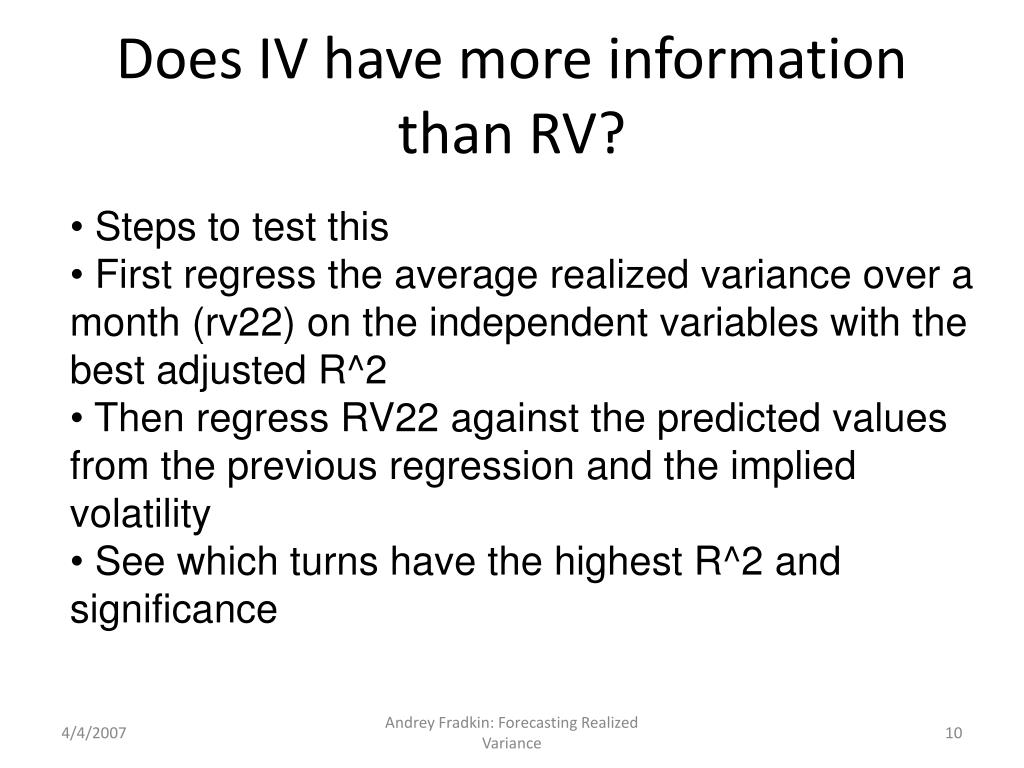 Does IV have more information than RV?

• Steps to test this
• First regress the average realized variance over a month (rv22) on the independent variables with the best adjusted R^2
• Then regress RV22 against the predicted values from the previous regression and the implied volatility
• See which turns have the highest R^2 and significance

4/4/2007

Andrey Fradkin: Forecasting Realized Variance

10